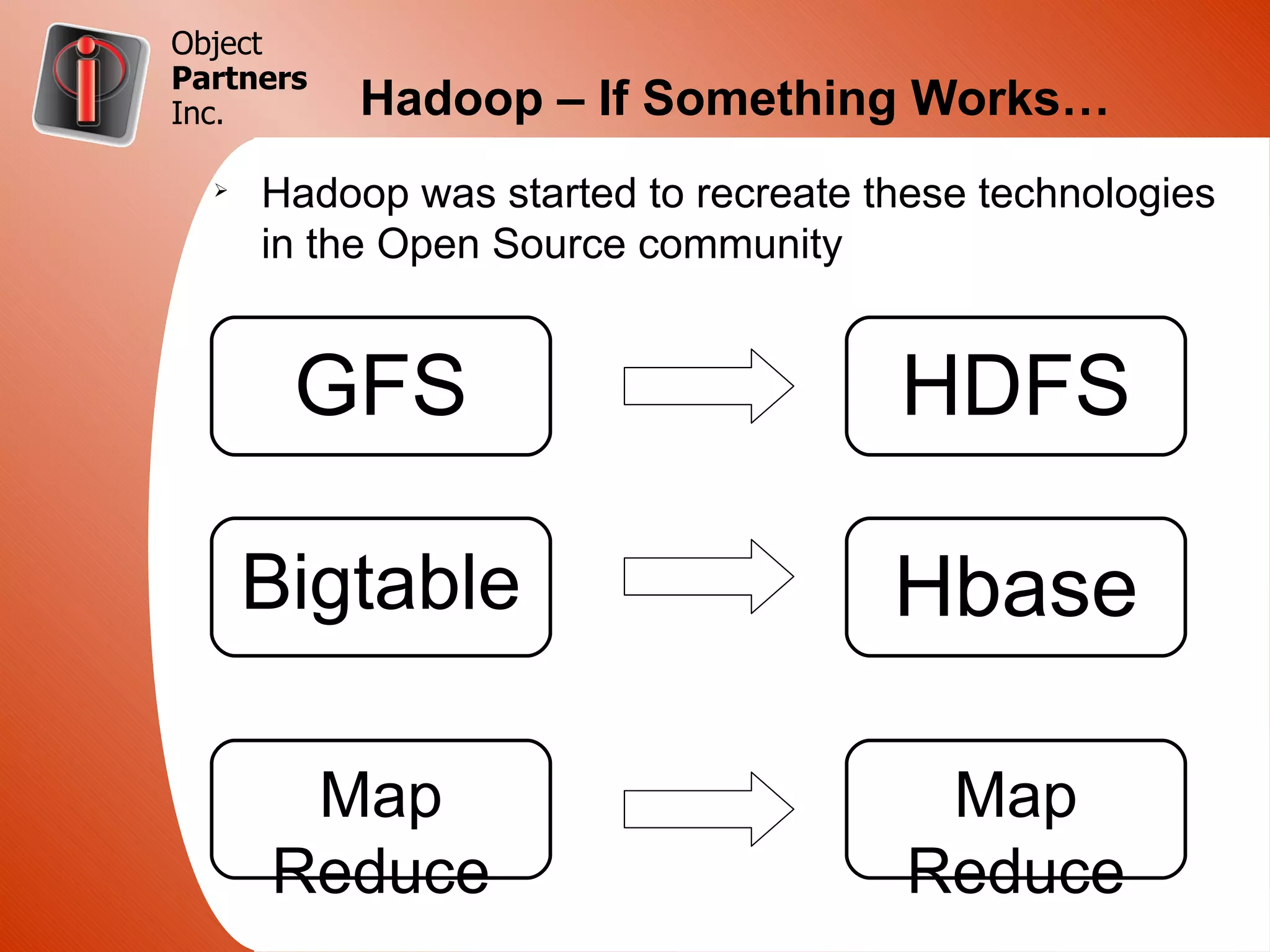 Object Partners Inc.

Hadoop – If Something Works…

Hadoop was started to recreate these technologies in the Open Source community

GFS

HDFS

Bigtable

Hbase

Map Reduce

Map Reduce